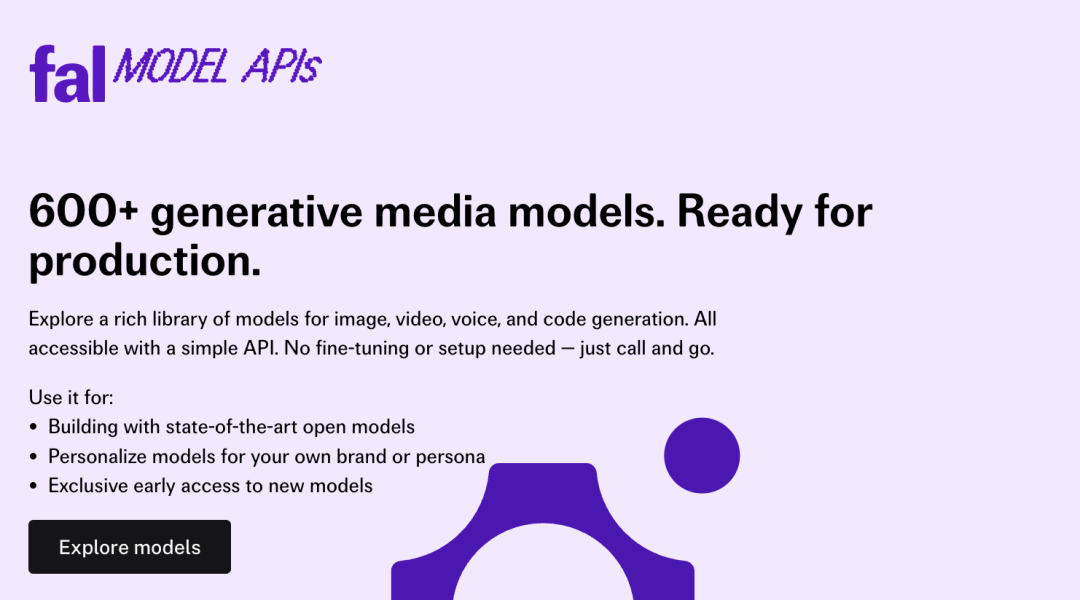 fal MODEL APIs

600+ generative media models. Ready for production.

Explore a rich library of models for image, video, voice, and code generation. All accessible with a simple API. No fine-tuning or setup needed — just call and go.

Use it for:
• Building with state-of-the-art open models
• Personalize models for your own brand or persona
• Exclusive early access to new models

Explore models